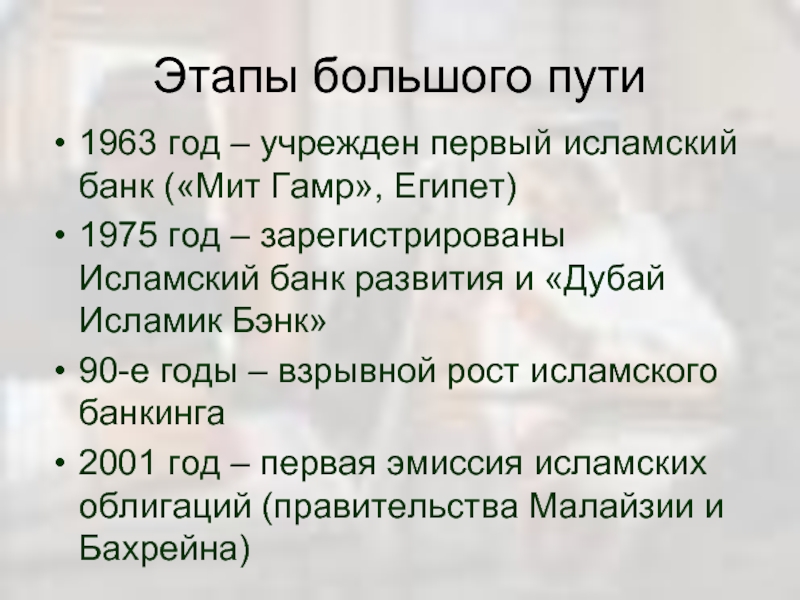 Этапы большого пути

• 1963 год – учрежден первый исламский банк («Мит Гамр», Египет)
• 1975 год – зарегистрированы Исламский банк развития и «Дубай Исламик Бэнк»
• 90-е годы – взрывной рост исламского банкинга
• 2001 год – первая эмиссия исламских облигаций (правительства Малайзии и Бахрейна)